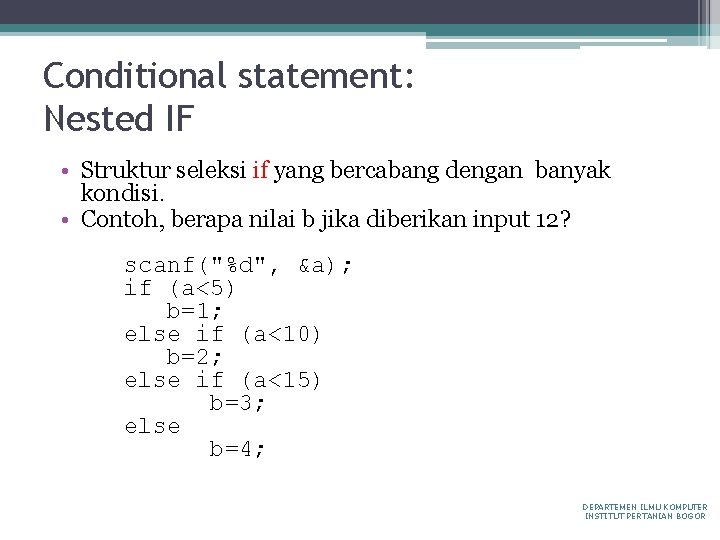 Conditional statement:
Nested IF

• Struktur seleksi if yang bercabang dengan banyak kondisi.
• Contoh, berapa nilai b jika diberikan input 12?

scanf("%d", &a);
if (a<5)
   b=1;
else if (a<10)
   b=2;
else if (a<15)
      b=3;
else
      b=4;

DEPARTEMEN ILMU KOMPUTER
INSTITUT PERTANIAN BOGOR